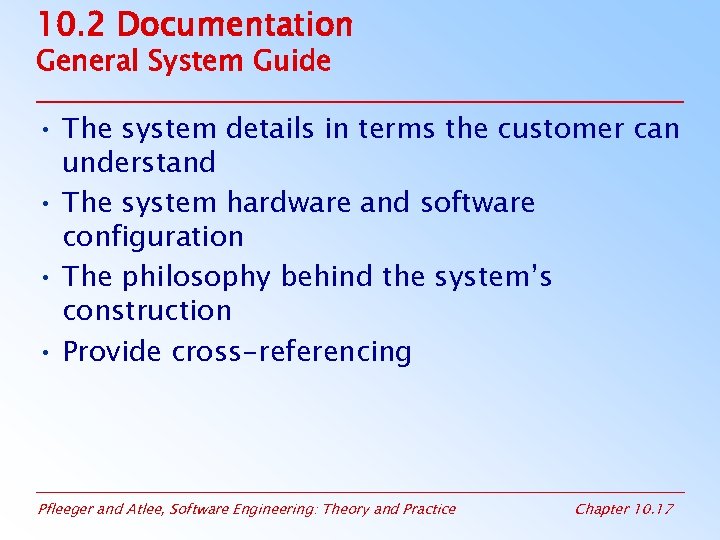 10.2 Documentation
General System Guide

• The system details in terms the customer can understand
• The system hardware and software configuration
• The philosophy behind the system's construction
• Provide cross-referencing

Pfleeger and Atlee, Software Engineering: Theory and Practice

Chapter 10.17